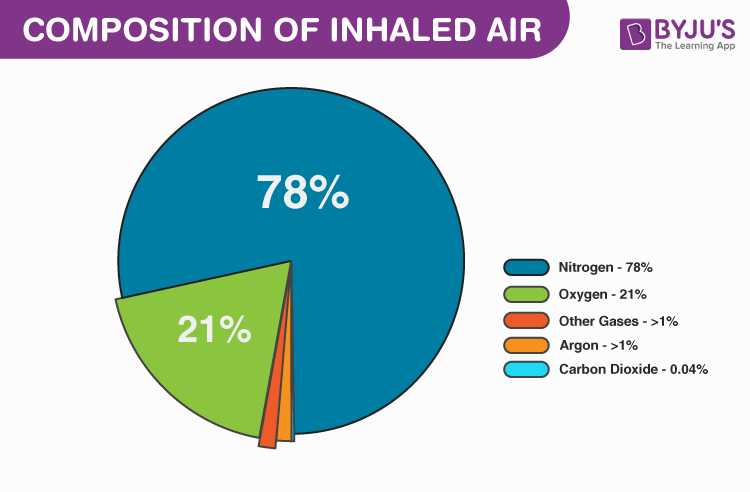 COMPOSITION OF INHALED AIR

BYJU'S
The Learning App

78%

21%

Nitrogen - 78%
Oxygen - 21%
Other Gases - >1%
Argon - >1%
Carbon Dioxide - 0.04%